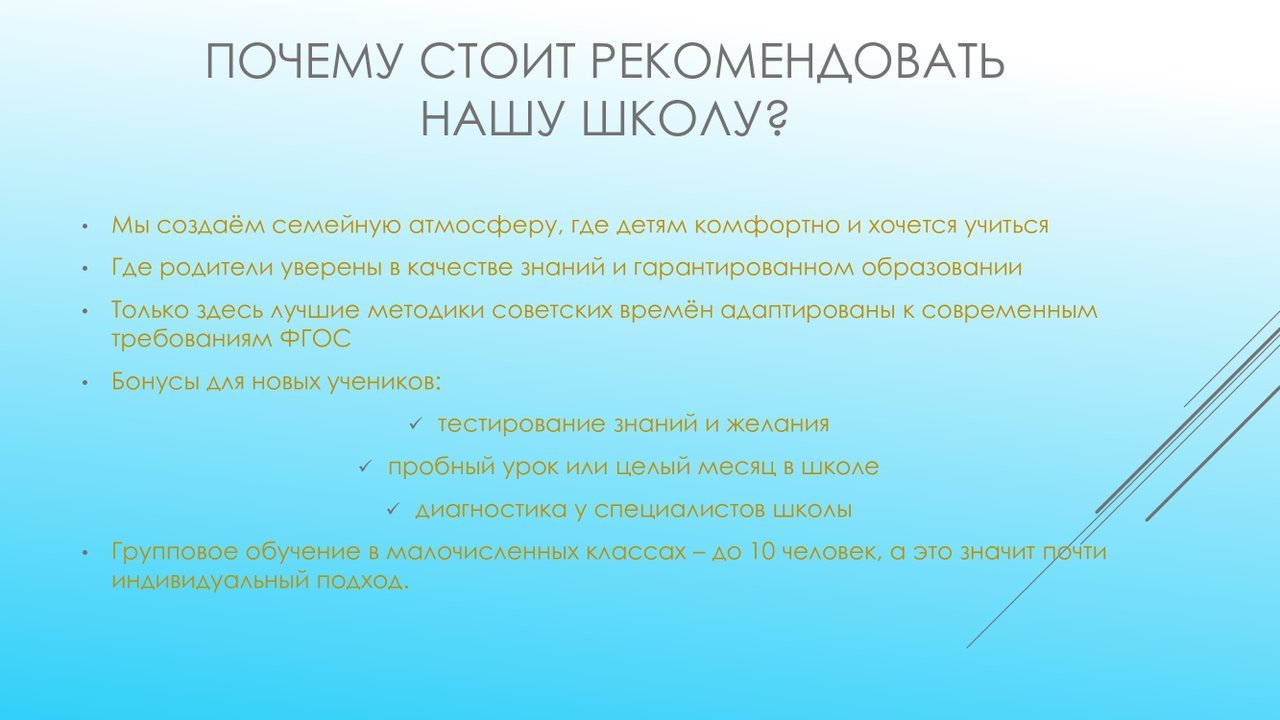 ПОЧЕМУ СТОИТ РЕКОМЕНДОВАТЬ НАШУ ШКОЛУ?

• Мы создаём семейную атмосферу, где детям комфортно и хочется учиться

• Где родители уверены в качестве знаний и гарантированном образовании

• Только здесь лучшие методики советских времён адаптированы к современным требованиям ФГОС

• Бонусы для новых учеников:

✓ тестирование знаний и желания

✓ пробный урок или целый месяц в школе

✓ диагностика у специалистов школы

• Групповое обучение в малочисленных классах – до 10 человек, а это значит почти индивидуальный подход.